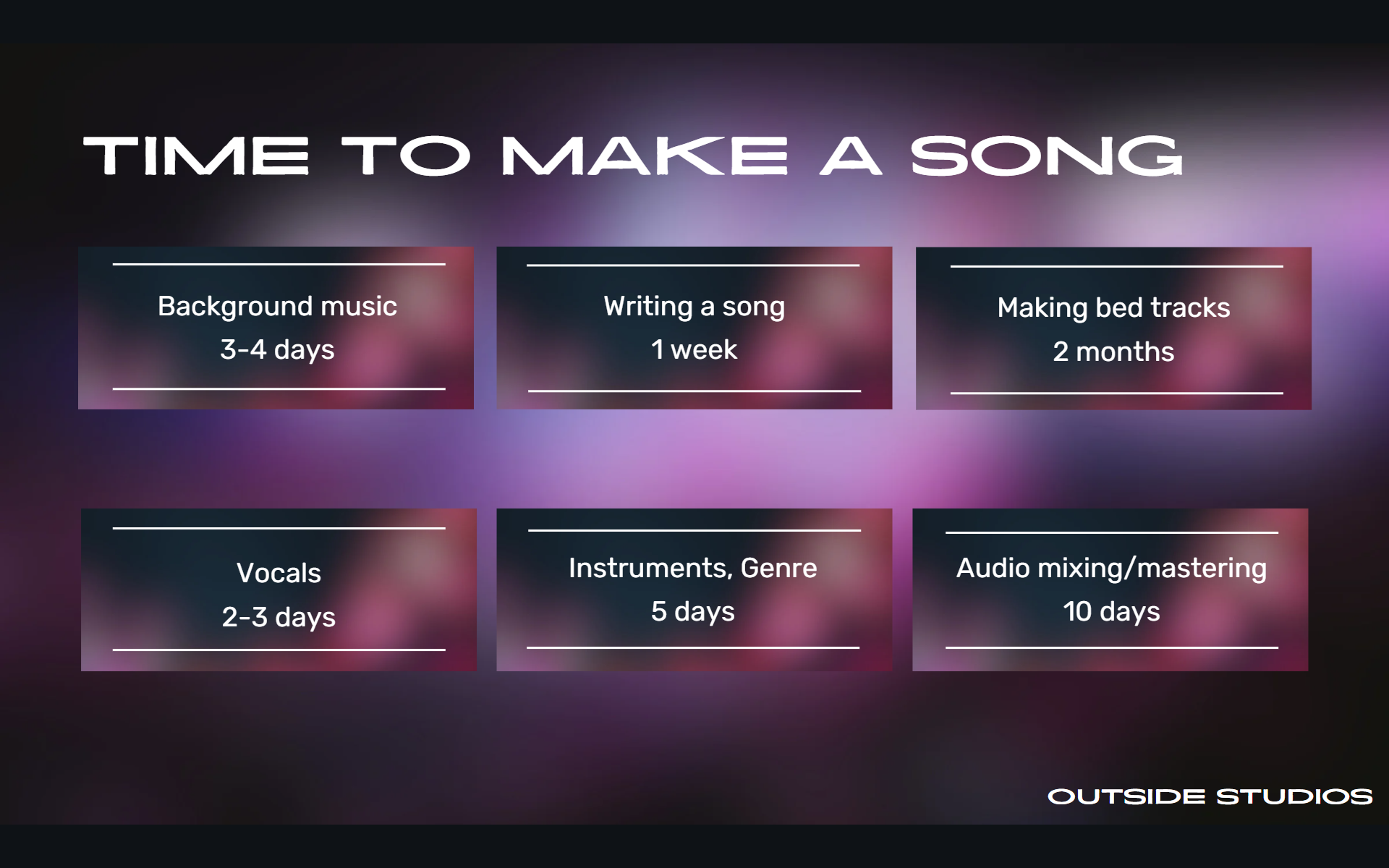 TIME TO MAKE A SONG

Background music
3-4 days

Writing a song
1 week

Making bed tracks
2 months

Vocals
2-3 days

Instruments, Genre
5 days

Audio mixing/mastering
10 days

OUTSIDE STUDIOS